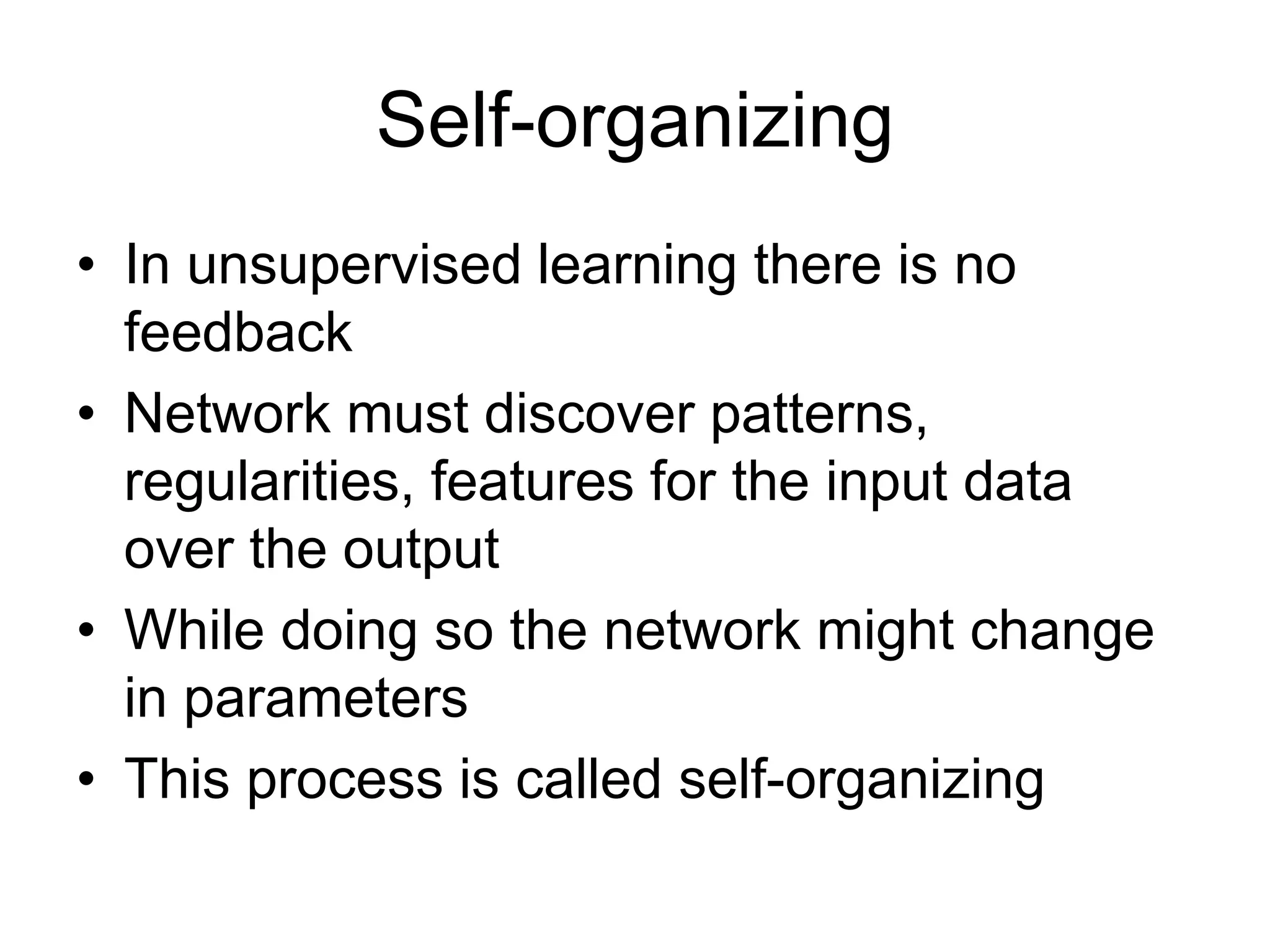 Self-organizing

• In unsupervised learning there is no feedback
• Network must discover patterns, regularities, features for the input data over the output
• While doing so the network might change in parameters
• This process is called self-organizing